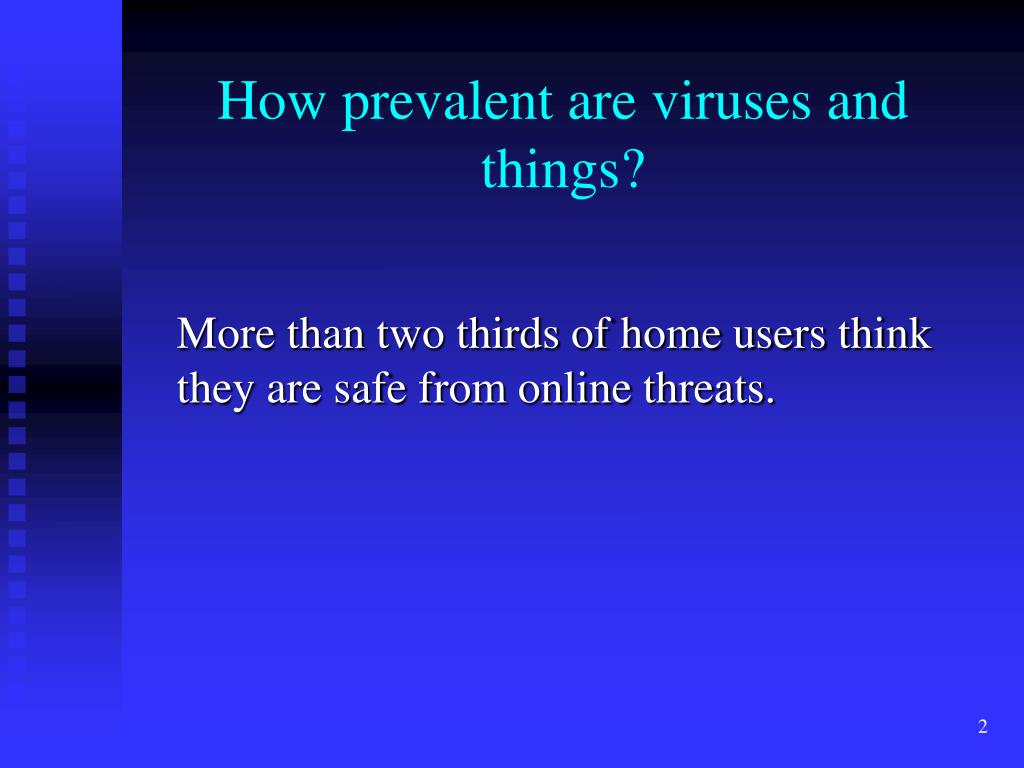 How prevalent are viruses and things?

More than two thirds of home users think they are safe from online threats.

2